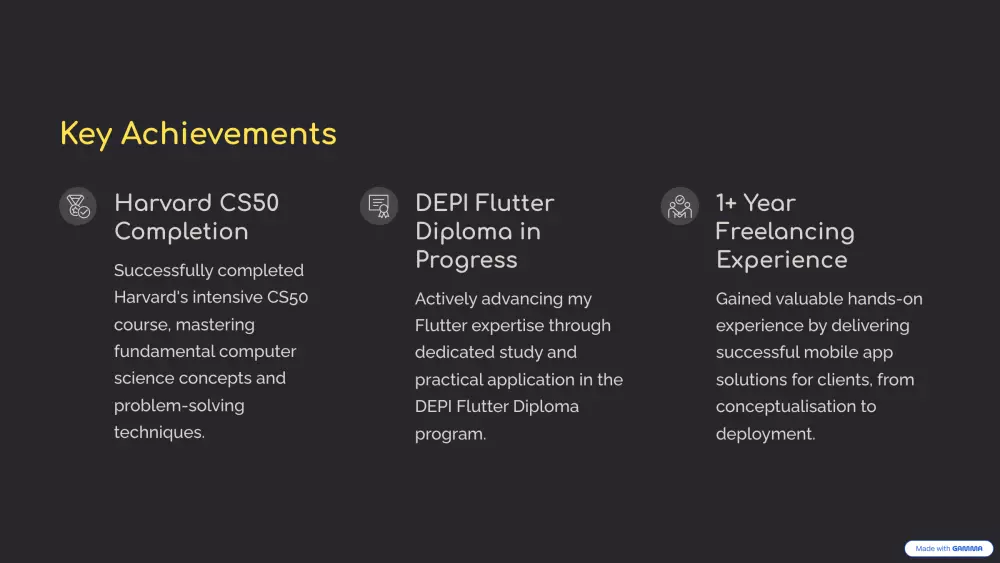 Key Achievements

Harvard CS50 Completion

Successfully completed Harvard's intensive CS50 course, mastering fundamental computer science concepts and problem-solving techniques.

DEPI Flutter Diploma in Progress

Actively advancing my Flutter expertise through dedicated study and practical application in the DEPI Flutter Diploma program.

1+ Year Freelancing Experience

Gained valuable hands-on experience by delivering successful mobile app solutions for clients, from conceptualisation to deployment.

Made with GAMMA